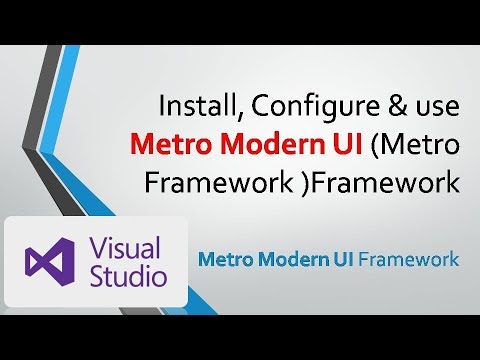 Install, Configure & use Metro Modern UI (Metro Framework )Framework

Visual Studio

Metro Modern UI Framework